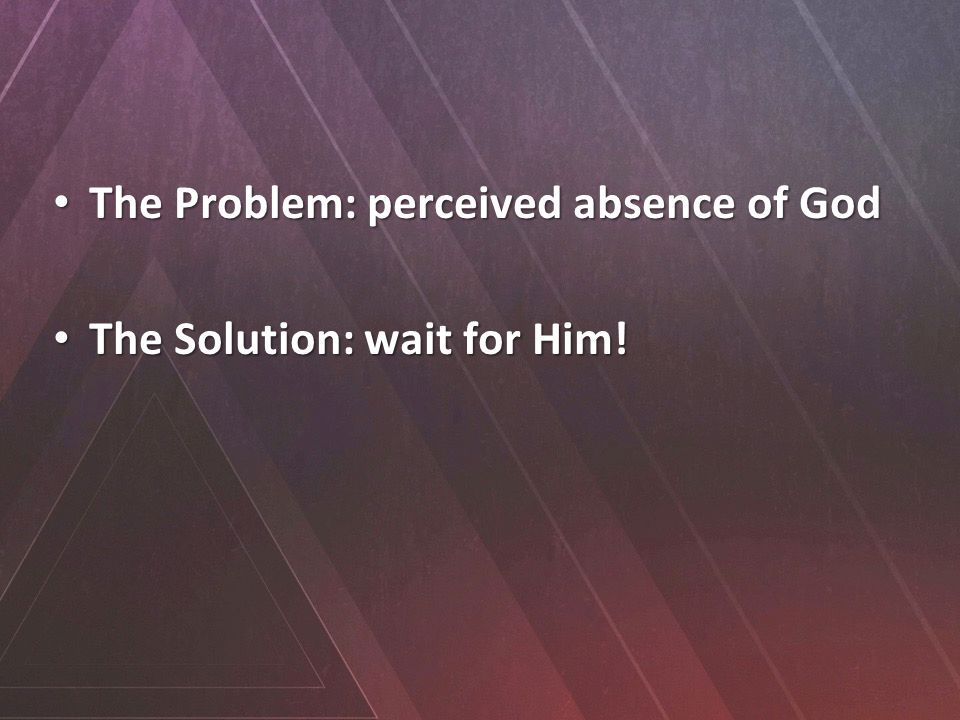 • The Problem: perceived absence of God

• The Solution: wait for Him!